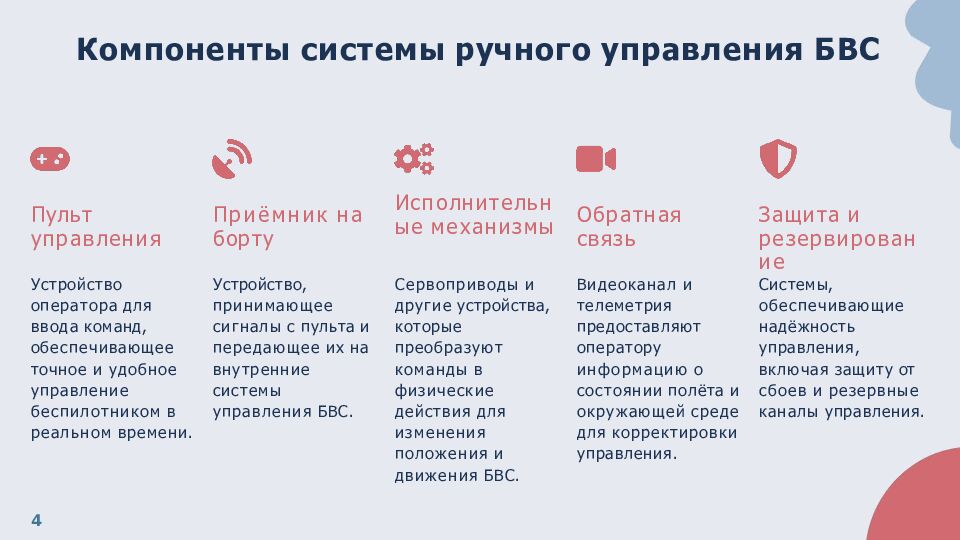 Компоненты системы ручного управления БВС

Пульт управления

Устройство оператора для ввода команд, обеспечивающее точное и удобное управление беспилотником в реальном времени.

Приёмник на борту

Устройство, принимающее сигналы с пульта и передающее их на внутренние системы управления БВС.

Исполнительные механизмы

Сервоприводы и другие устройства, которые преобразуют команды в физические действия для изменения положения и движения БВС.

Обратная связь

Видеоканал и телеметрия предоставляют оператору информацию о состоянии полёта и окружающей среде для корректировки управления.

Защита и резервирование

Системы, обеспечивающие надёжность управления, включая защиту от сбоев и резервные каналы управления.

4